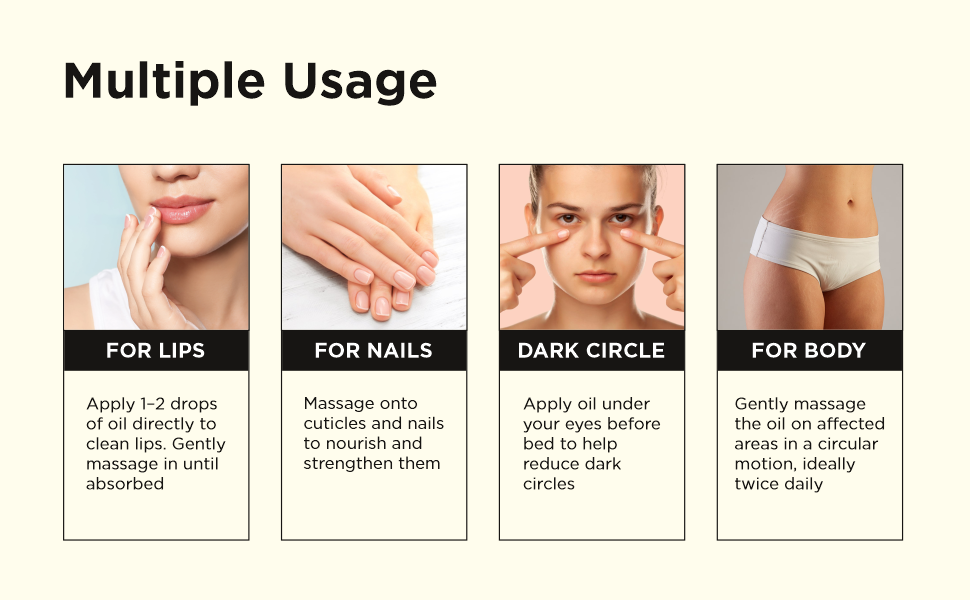 Multiple Usage

FOR LIPS

Apply 1–2 drops of oil directly to clean lips. Gently massage in until absorbed

FOR NAILS

Massage onto cuticles and nails to nourish and strengthen them

DARK CIRCLE

Apply oil under your eyes before bed to help reduce dark circles

FOR BODY

Gently massage the oil on affected areas in a circular motion, ideally twice daily